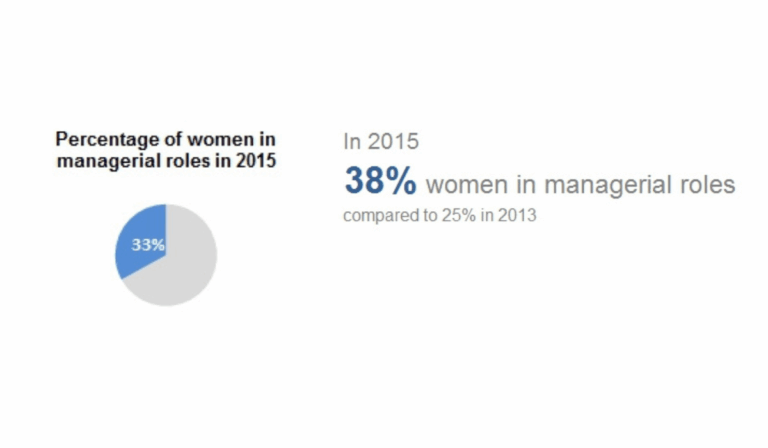 Percentage of women in managerial roles in 2015

33%

In 2015

38% women in managerial roles

compared to 25% in 2013